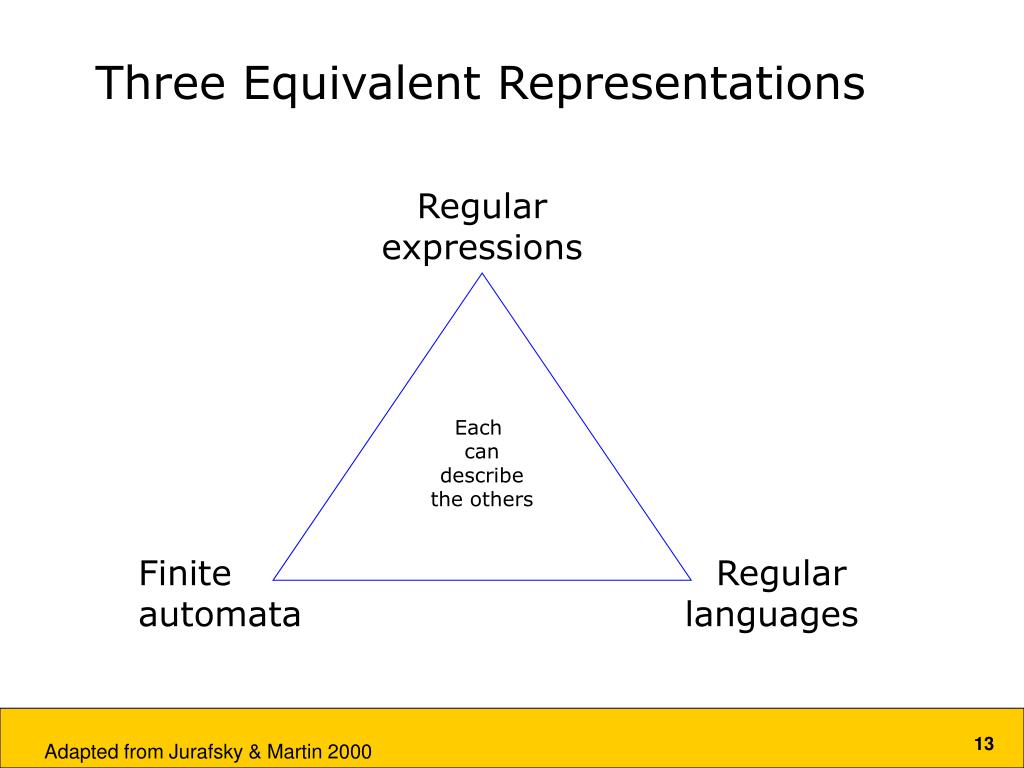 Three Equivalent Representations

Regular expressions

Each can describe the others

Finite automata

Regular languages

Adapted from Jurafsky & Martin 2000

13